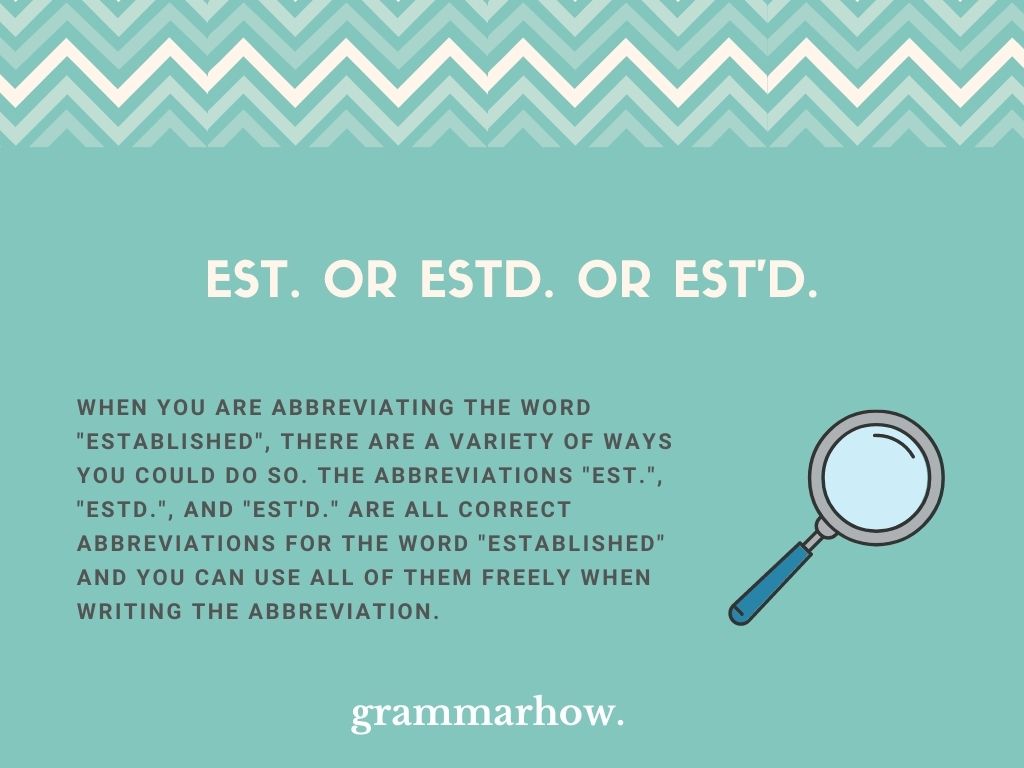 EST. OR ESTD. OR EST'D.

WHEN YOU ARE ABBREVIATING THE WORD "ESTABLISHED", THERE ARE A VARIETY OF WAYS YOU COULD DO SO. THE ABBREVIATIONS "EST.", "ESTD.", AND "EST'D." ARE ALL CORRECT ABBREVIATIONS FOR THE WORD "ESTABLISHED" AND YOU CAN USE ALL OF THEM FREELY WHEN WRITING THE ABBREVIATION.

grammarhow.